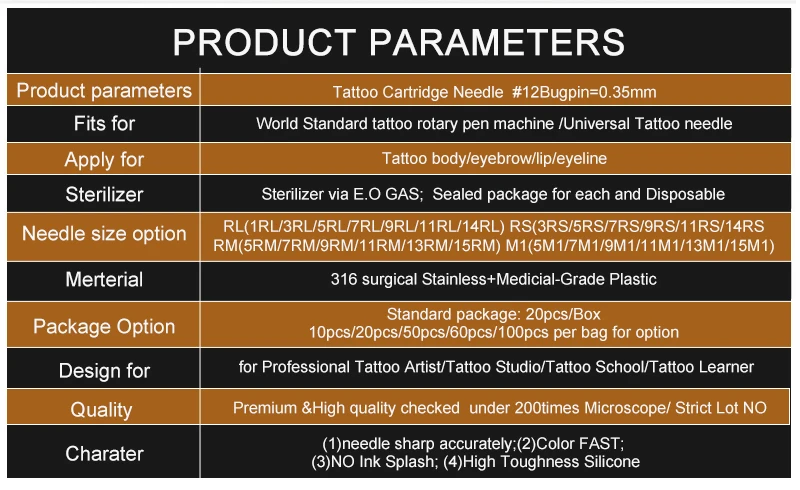 PRODUCT PARAMETERS

| Product parameters | Tattoo Cartridge Needle #12Bugpin=0.35mm |
|---|---|
| Fits for | World Standard tattoo rotary pen machine /Universal Tattoo needle |
| Apply for | Tattoo body/eyebrow/lip/eyeline |
| Sterilizer | Sterilizer via E.O GAS; Sealed package for each and Disposable |
| Needle size option | RL(1RL/3RL/5RL/7RL/9RL/11RL/14RL) RS(3RS/5RS/7RS/9RS/11RS/14RS RM(5RM/7RM/9RM/11RM/13RM/15RM) M1(5M1/7M1/9M1/11M1/13M1/15M1) |
| Merterial | 316 surgical Stainless+Medicial-Grade Plastic |
| Package Option | Standard package: 20pcs/Box 10pcs/20pcs/50pcs/60pcs/100pcs per bag for option |
| Design for | for Professional Tattoo Artist/Tattoo Studio/Tattoo School/Tattoo Learner |
| Quality | Premium &High quality checked under 200times Microscope/ Strict Lot NO |
| Charater | (1)needle sharp accurately;(2)Color FAST; (3)NO Ink Splash; (4)High Toughness Silicone |